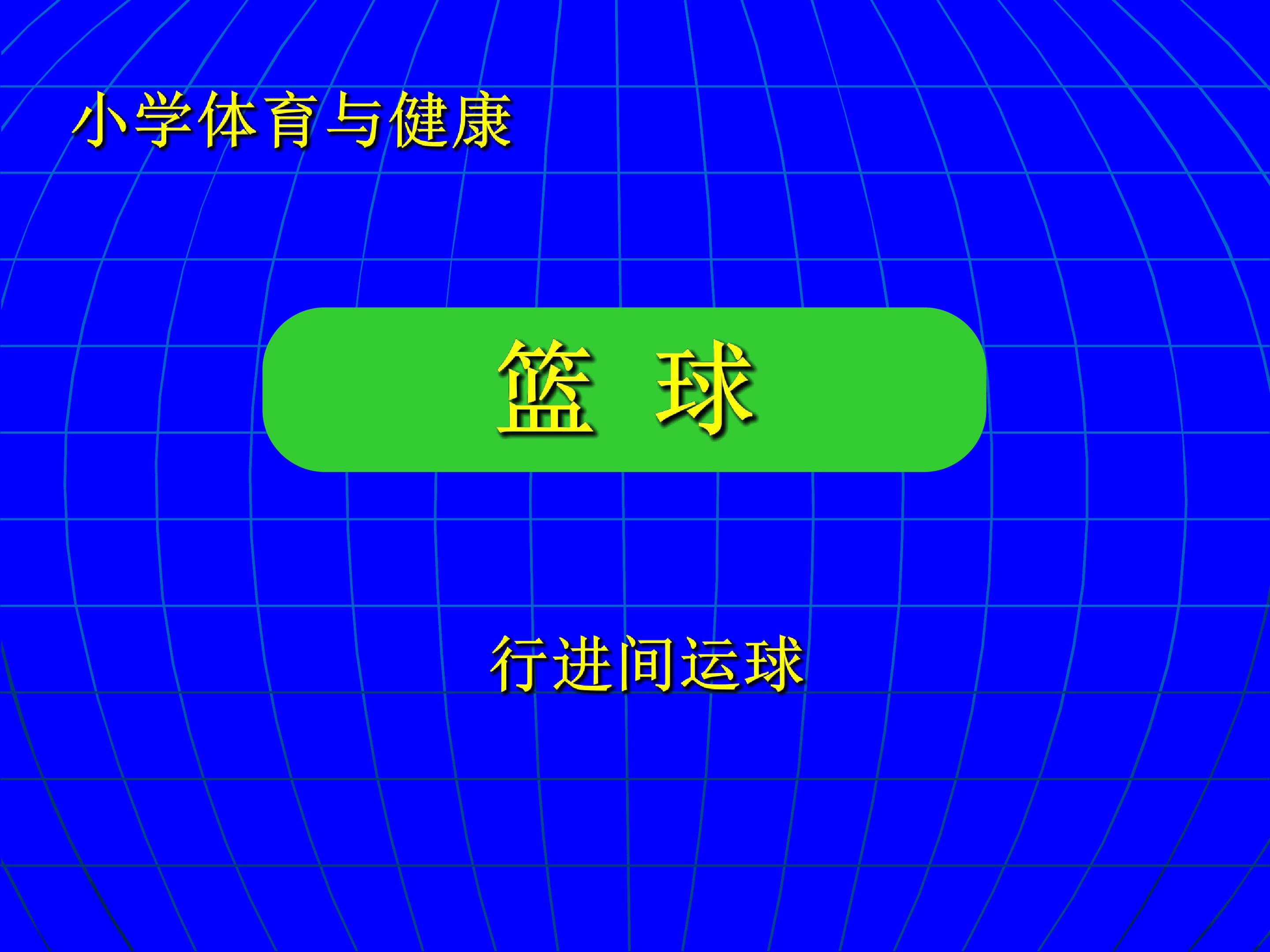 小学体育与健康

篮 球

行进间运球